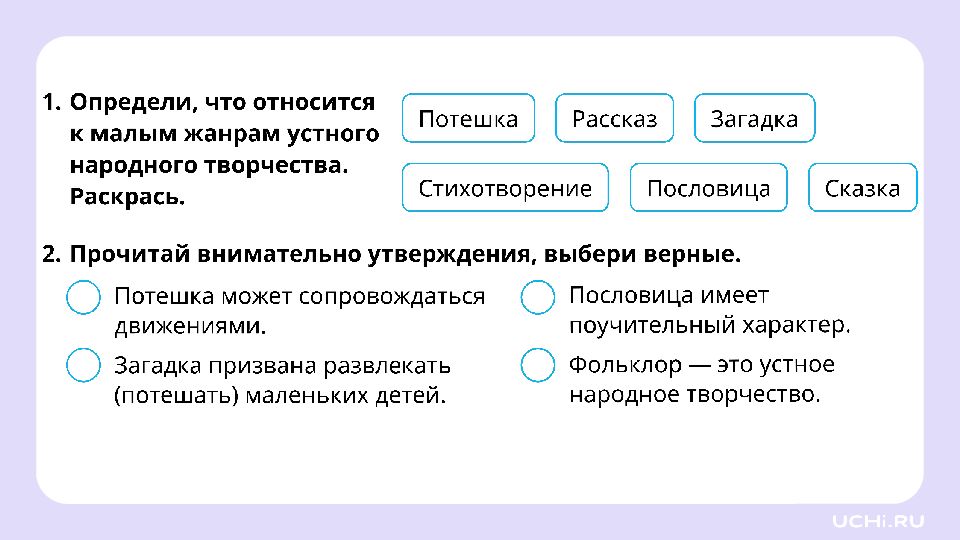 1. Определи, что относится к малым жанрам устного народного творчества. Раскрась.

Потешка

Рассказ

Загадка

Стихотворение

Пословица

Сказка

2. Прочитай внимательно утверждения, выбери верные.

Потешка может сопровождаться движениями.

Загадка призвана развлекать (потешать) маленьких детей.

Пословица имеет поучительный характер.

Фольклор — это устное народное творчество.

UCHi.RU